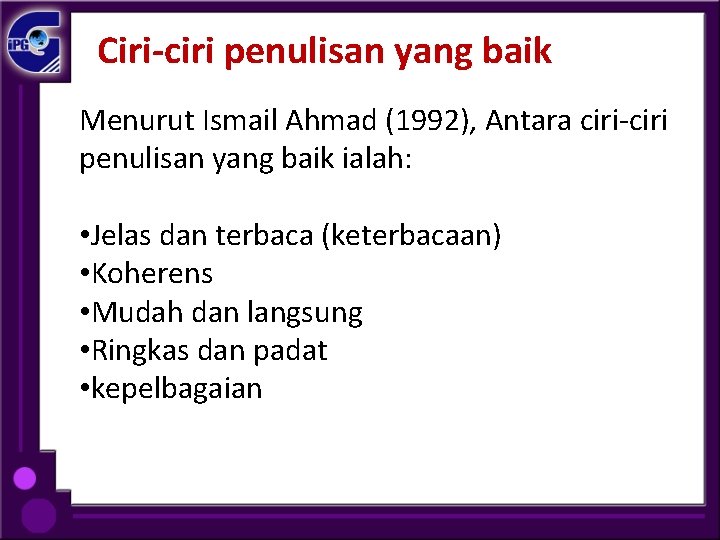 iPG

Ciri-ciri penulisan yang baik

Menurut Ismail Ahmad (1992), Antara ciri-ciri penulisan yang baik ialah:

•Jelas dan terbaca (keterbacaan)
•Koherens
•Mudah dan langsung
•Ringkas dan padat
•kepelbagaian